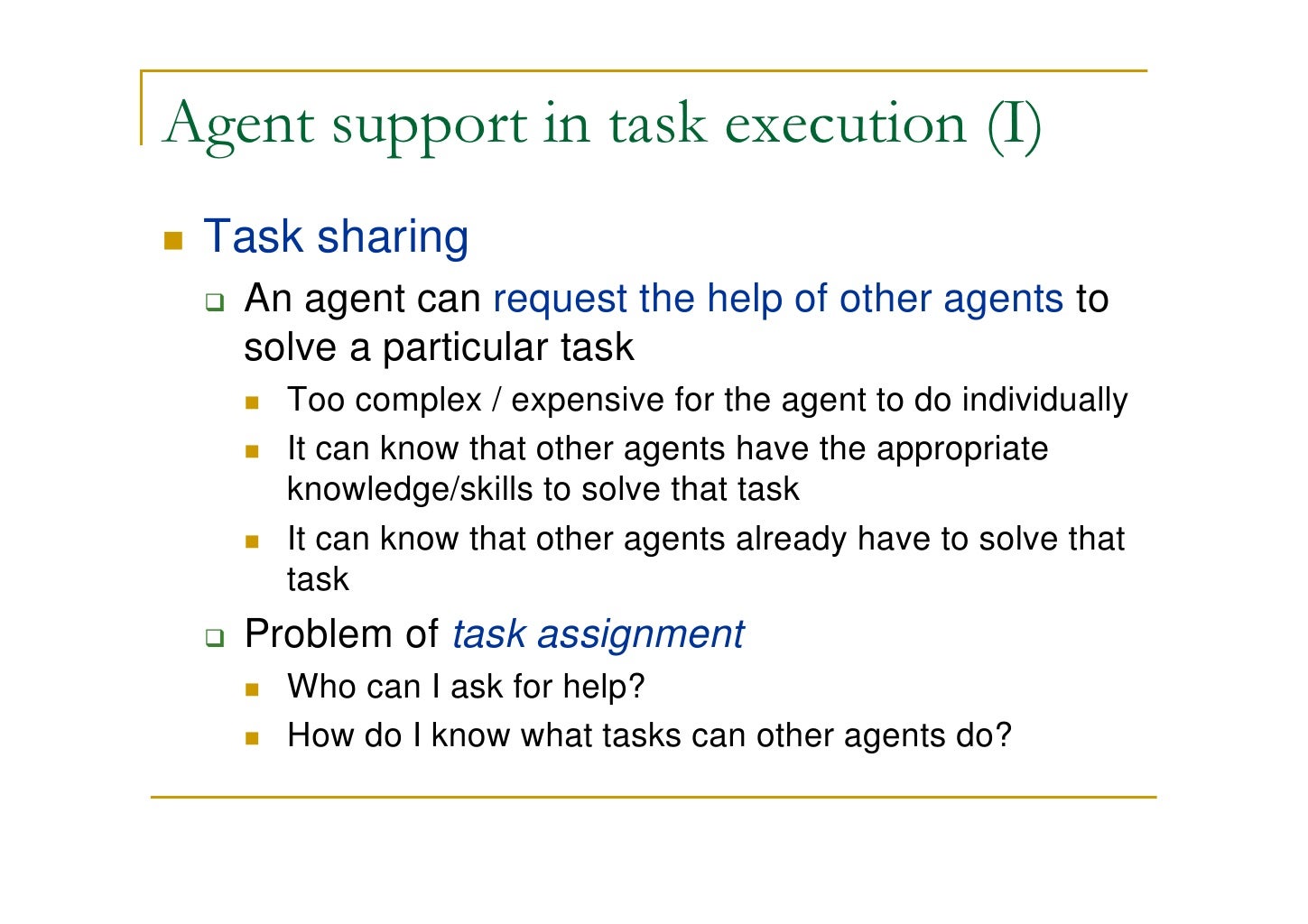 Agent support in task execution (I)

Task sharing

An agent can request the help of other agents to solve a particular task

Too complex / expensive for the agent to do individually

It can know that other agents have the appropriate knowledge/skills to solve that task

It can know that other agents already have to solve that task

Problem of task assignment

Who can I ask for help?

How do I know what tasks can other agents do?